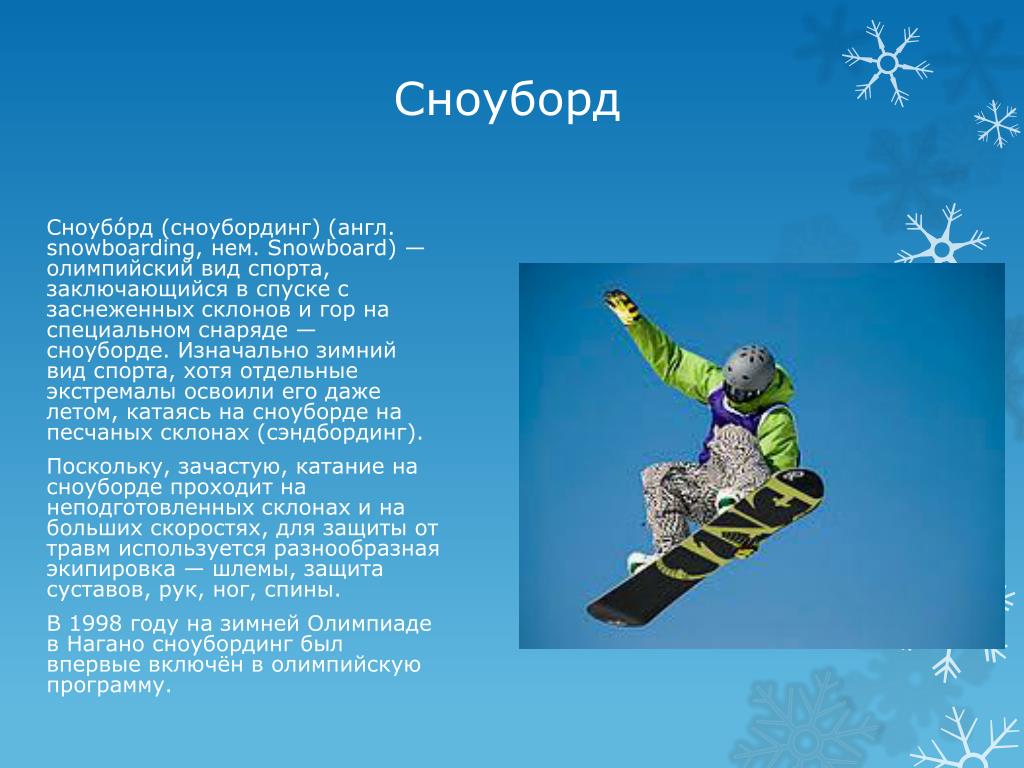 Сноуборд

Сноубо́рд (сноубординг) (англ. snowboarding, нем. Snowboard) — олимпийский вид спорта, заключающийся в спуске с заснеженных склонов и гор на специальном снаряде — сноуборде. Изначально зимний вид спорта, хотя отдельные экстремалы освоили его даже летом, катаясь на сноуборде на песчаных склонах (сэндбординг).

Поскольку, зачастую, катание на сноуборде проходит на неподготовленных склонах и на больших скоростях, для защиты от травм используется разнообразная экипировка — шлемы, защита суставов, рук, ног, спины.

В 1998 году на зимней Олимпиаде в Нагано сноубординг был впервые включён в олимпийскую программу.